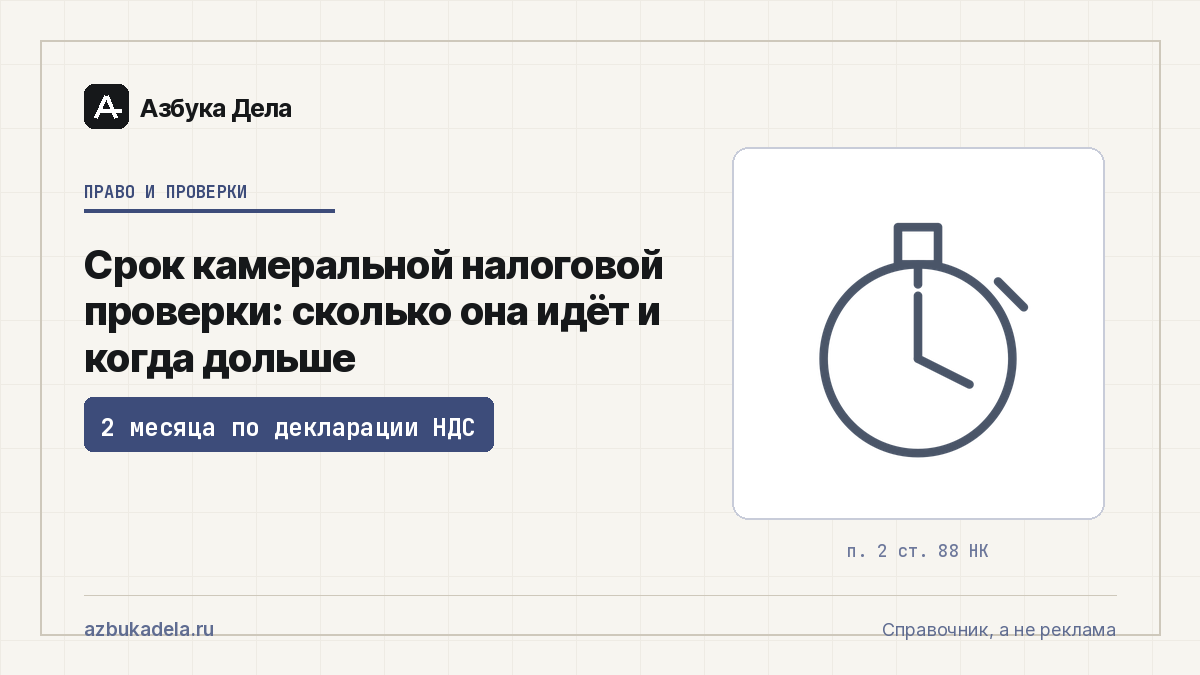 Азбука Дела

ПРАВО И ПРОВЕРКИ

Срок камеральной налоговой проверки: сколько она идёт и когда дольше

2 месяца по декларации НДС

п. 2 ст. 88 НК

azbukadela.ru

Справочник, а не реклама